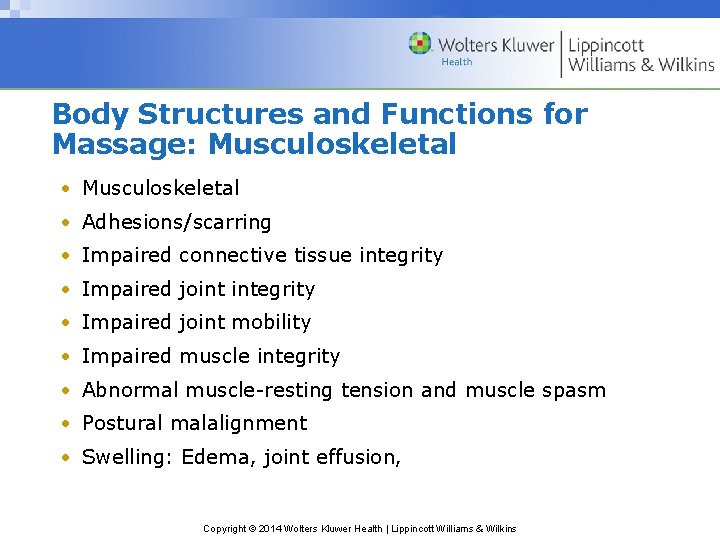 Wolters Kluwer Health | Lippincott Williams & Wilkins

Body Structures and Functions for Massage: Musculoskeletal

• Musculoskeletal
• Adhesions/scarring
• Impaired connective tissue integrity
• Impaired joint integrity
• Impaired joint mobility
• Impaired muscle integrity
• Abnormal muscle-resting tension and muscle spasm
• Postural malalignment
• Swelling: Edema, joint effusion,

Copyright © 2014 Wolters Kluwer Health | Lippincott Williams & Wilkins